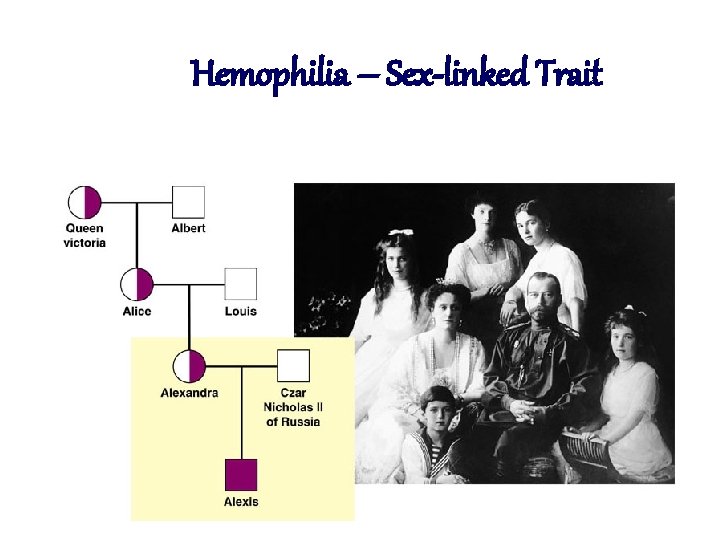 Hemophilia – Sex-linked Trait

Queen victoria

Albert

Alice

Louis

Alexandra

Czar Nicholas II of Russia

Alexis